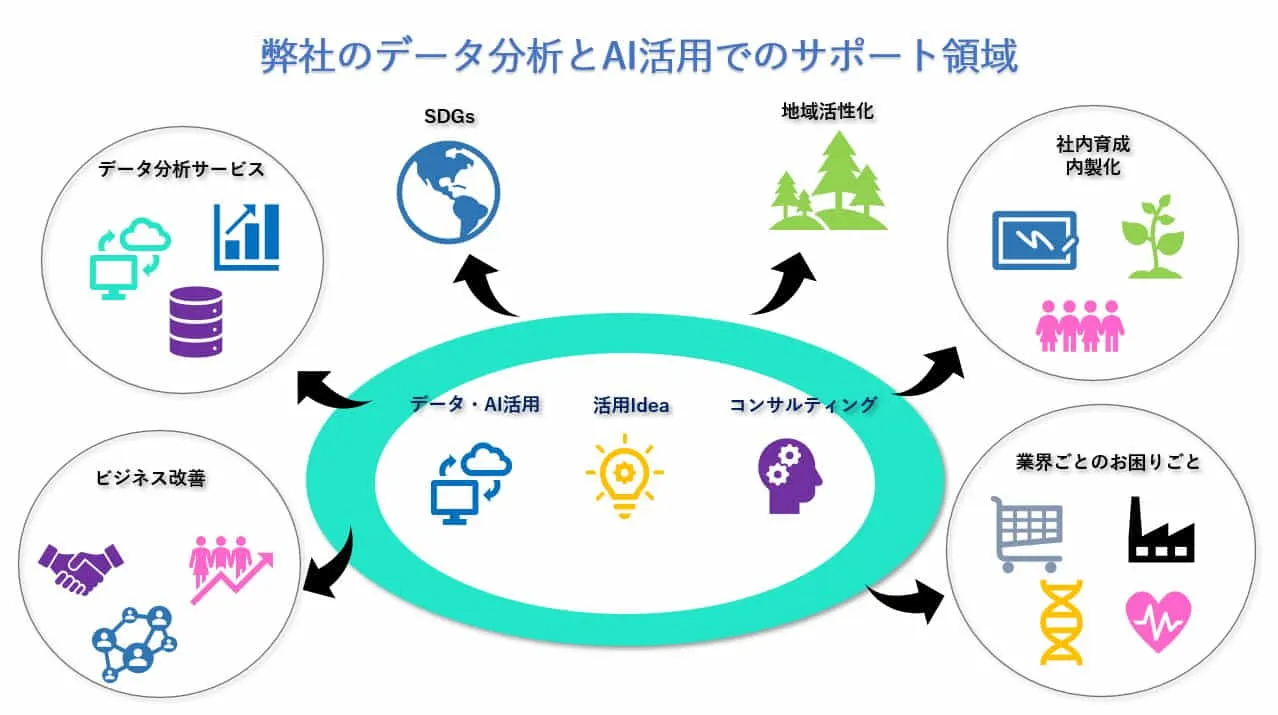 弊社のデータ分析とAI活用でのサポート領域

SDGs

地域活性化

データ分析サービス

社内育成
内製化

データ・AI活用

活用Idea

コンサルティング

ビジネス改善

業界ごとのお困りごと